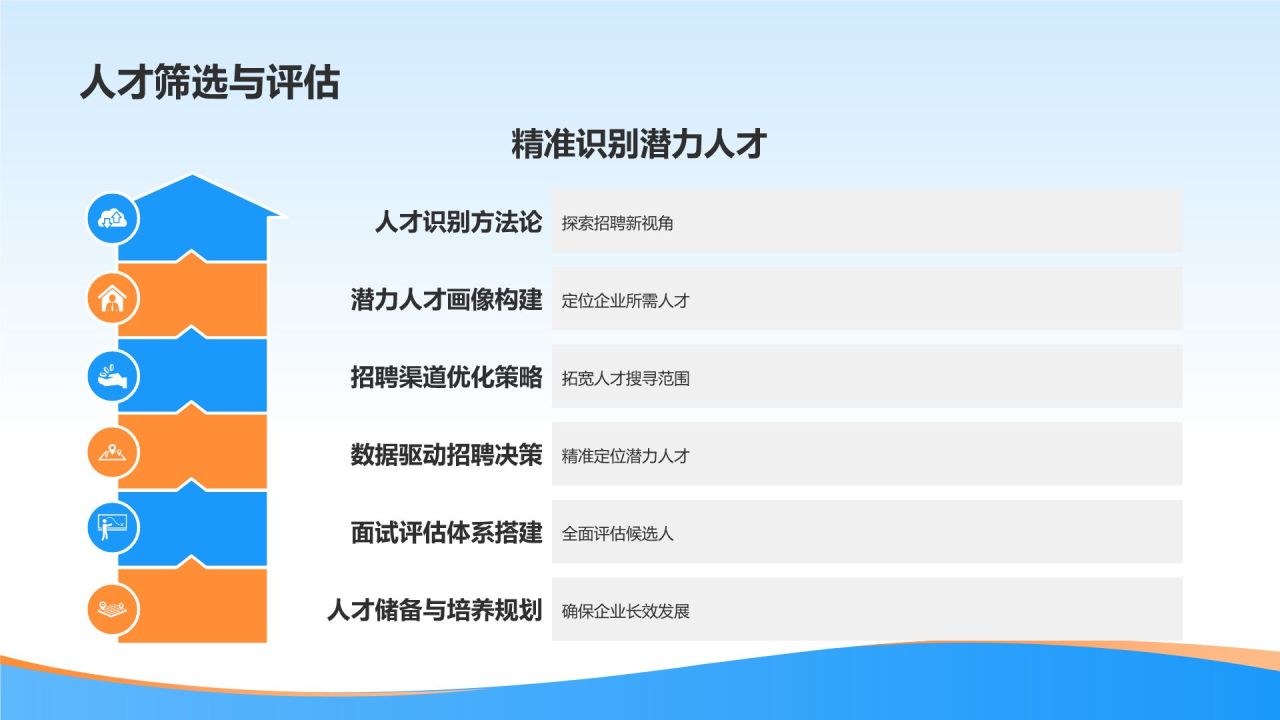 人才筛选与评估

精准识别潜力人才

人才识别方法论
探索招聘新视角

潜力人才画像构建
定位企业所需人才

招聘渠道优化策略
拓宽人才搜寻范围

数据驱动招聘决策
精准定位潜力人才

面试评估体系搭建
全面评估候选人

人才储备与培养规划
确保企业长效发展